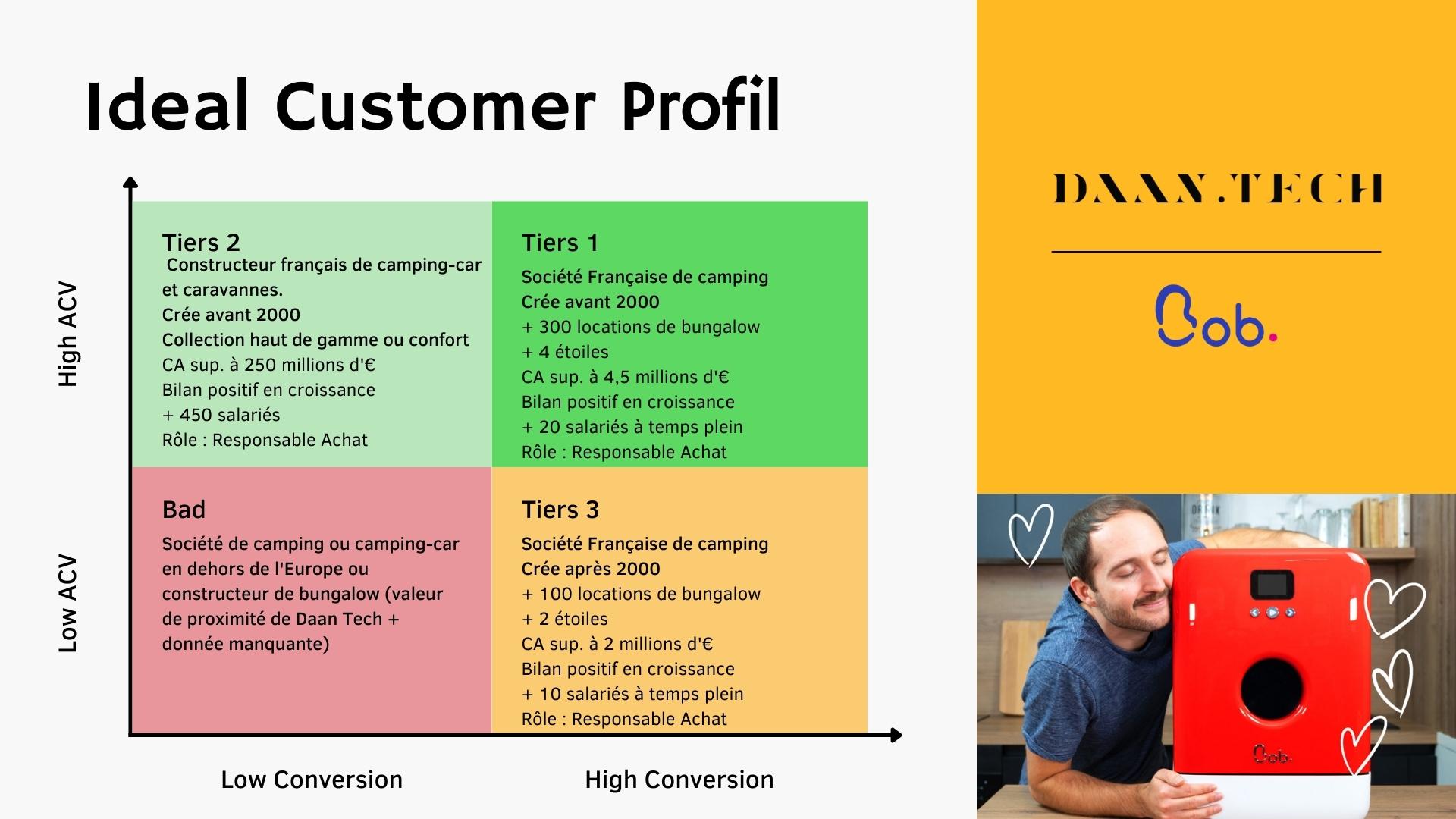 Ideal Customer Profil

High ACV

Low ACV

Tiers 2
Constructeur français de camping-car et caravannes.
Crée avant 2000
Collection haut de gamme ou confort
CA sup. à 250 millions d'€
Bilan positif en croissance
+ 450 salariés
Rôle : Responsable Achat

Tiers 1
Société Française de camping
Crée avant 2000
+ 300 locations de bungalow
+ 4 étoiles
CA sup. à 4,5 millions d'€
Bilan positif en croissance
+ 20 salariés à temps plein
Rôle : Responsable Achat

Bad
Société de camping ou camping-car en dehors de l'Europe ou constructeur de bungalow (valeur de proximité de Daan Tech + donnée manquante)

Tiers 3
Société Française de camping
Crée après 2000
+ 100 locations de bungalow
+ 2 étoiles
CA sup. à 2 millions d'€
Bilan positif en croissance
+ 10 salariés à temps plein
Rôle : Responsable Achat

Low Conversion

High Conversion

DAAN.TECH

Bob.

Bob.